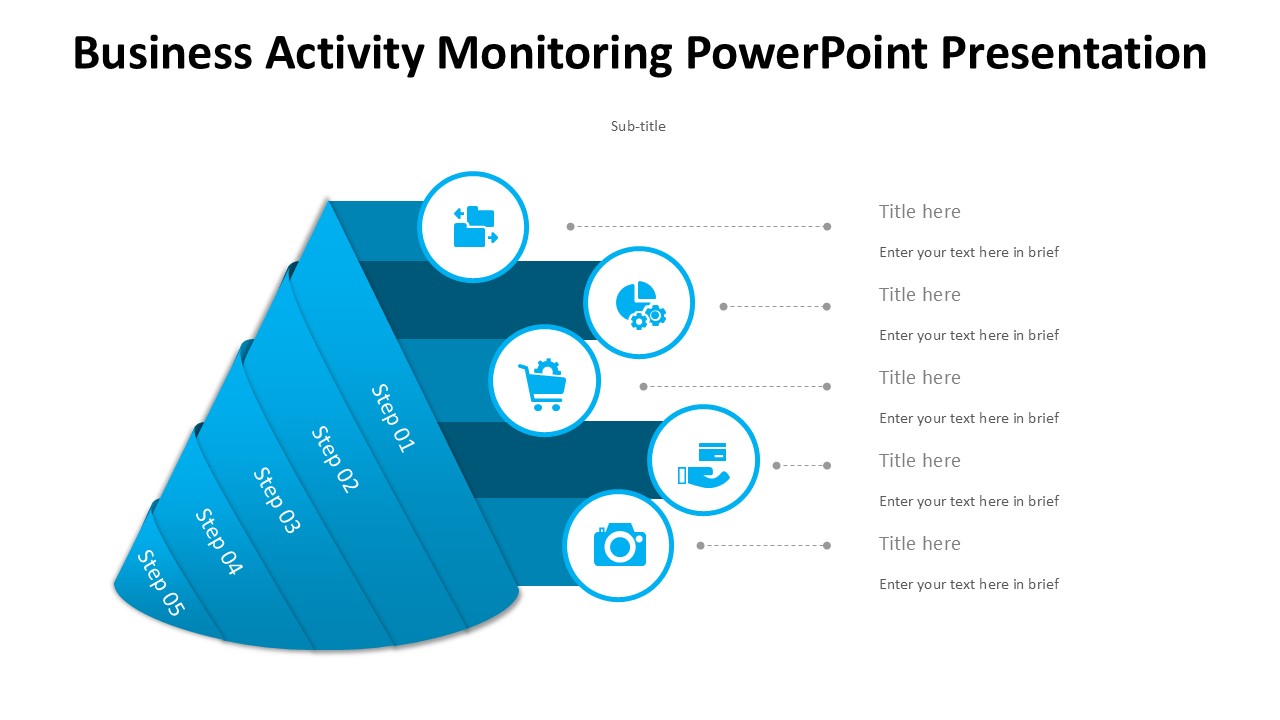 Business Activity Monitoring PowerPoint Presentation

Sub-title

Step 01

Step 02

Step 03

Step 04

Step 05

Title here

Enter your text here in brief

Title here

Enter your text here in brief

Title here

Enter your text here in brief

Title here

Enter your text here in brief

Title here

Enter your text here in brief